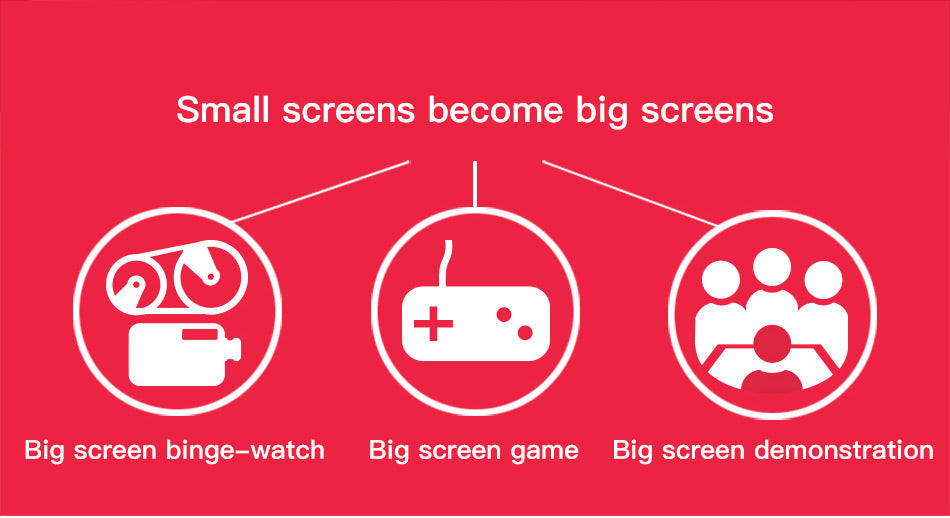 Small screens become big screens

Big screen binge-watch

Big screen game

Big screen demonstration